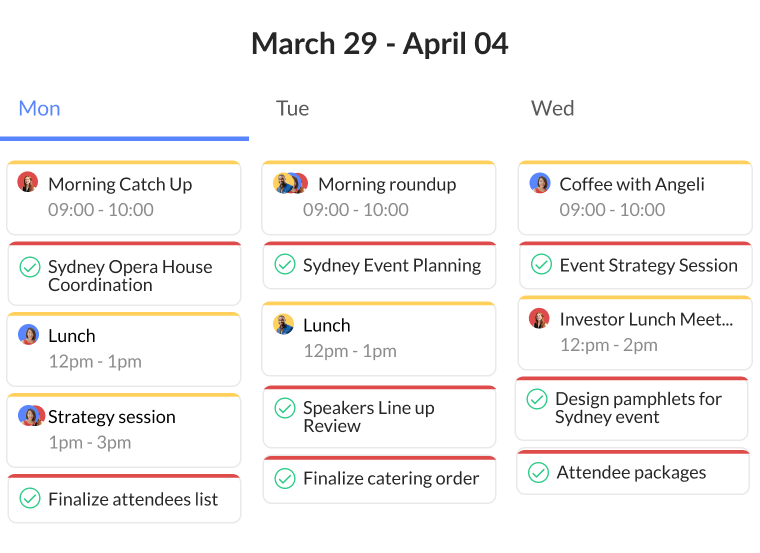 March 29 - April 04

Mon

Morning Catch Up
09:00 - 10:00

Sydney Opera House Coordination

Lunch
12pm - 1pm

Strategy session
1pm - 3pm

Finalize attendees list

Tue

Morning roundup
09:00 - 10:00

Sydney Event Planning

Lunch
12pm - 1pm

Speakers Line up Review

Finalize catering order

Wed

Coffee with Angeli
09:00 - 10:00

Event Strategy Session

Investor Lunch Meet...
12:pm - 2pm

Design pamphlets for Sydney event

Attendee packages